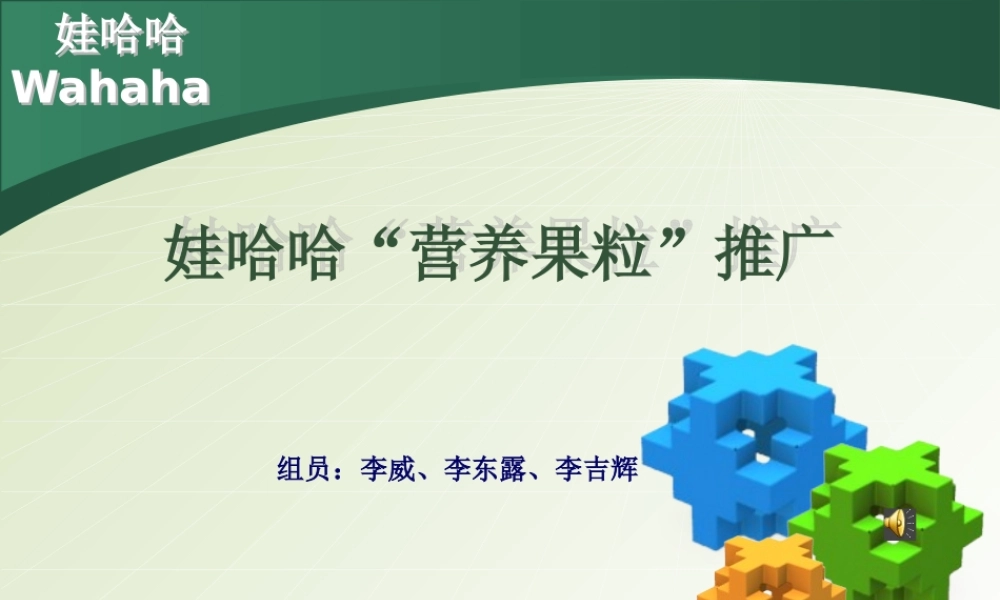 娃哈哈
Wahaha

娃哈哈“营养果粒”推广

组员：李威、李东露、李吉辉